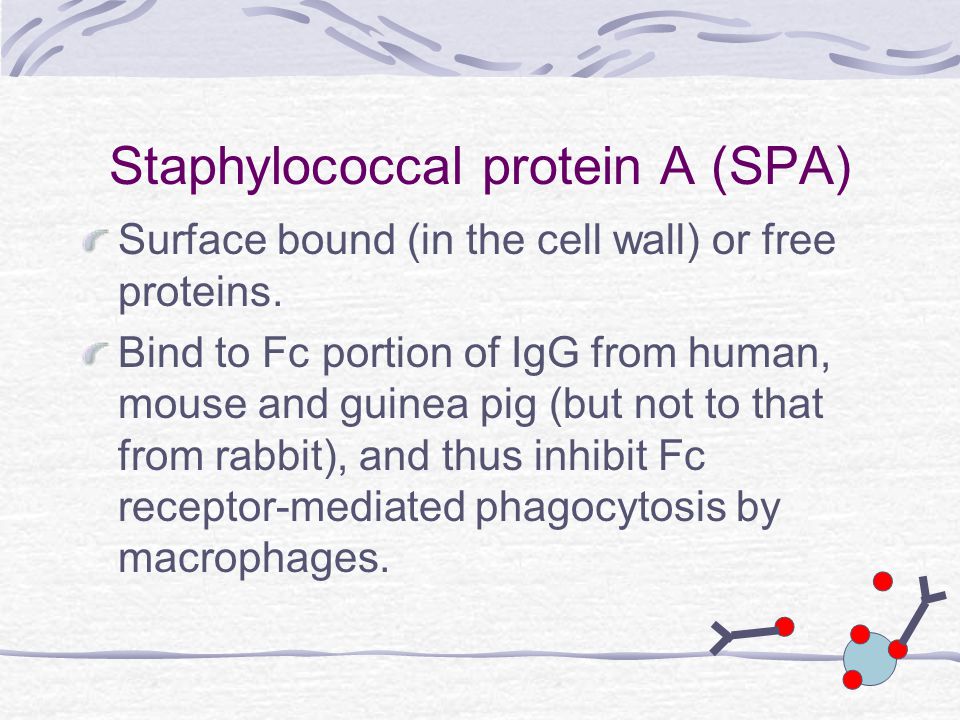 Staphylococcal protein A (SPA)

Surface bound (in the cell wall) or free proteins.

Bind to Fc portion of IgG from human, mouse and guinea pig (but not to that from rabbit), and thus inhibit Fc receptor-mediated phagocytosis by macrophages.